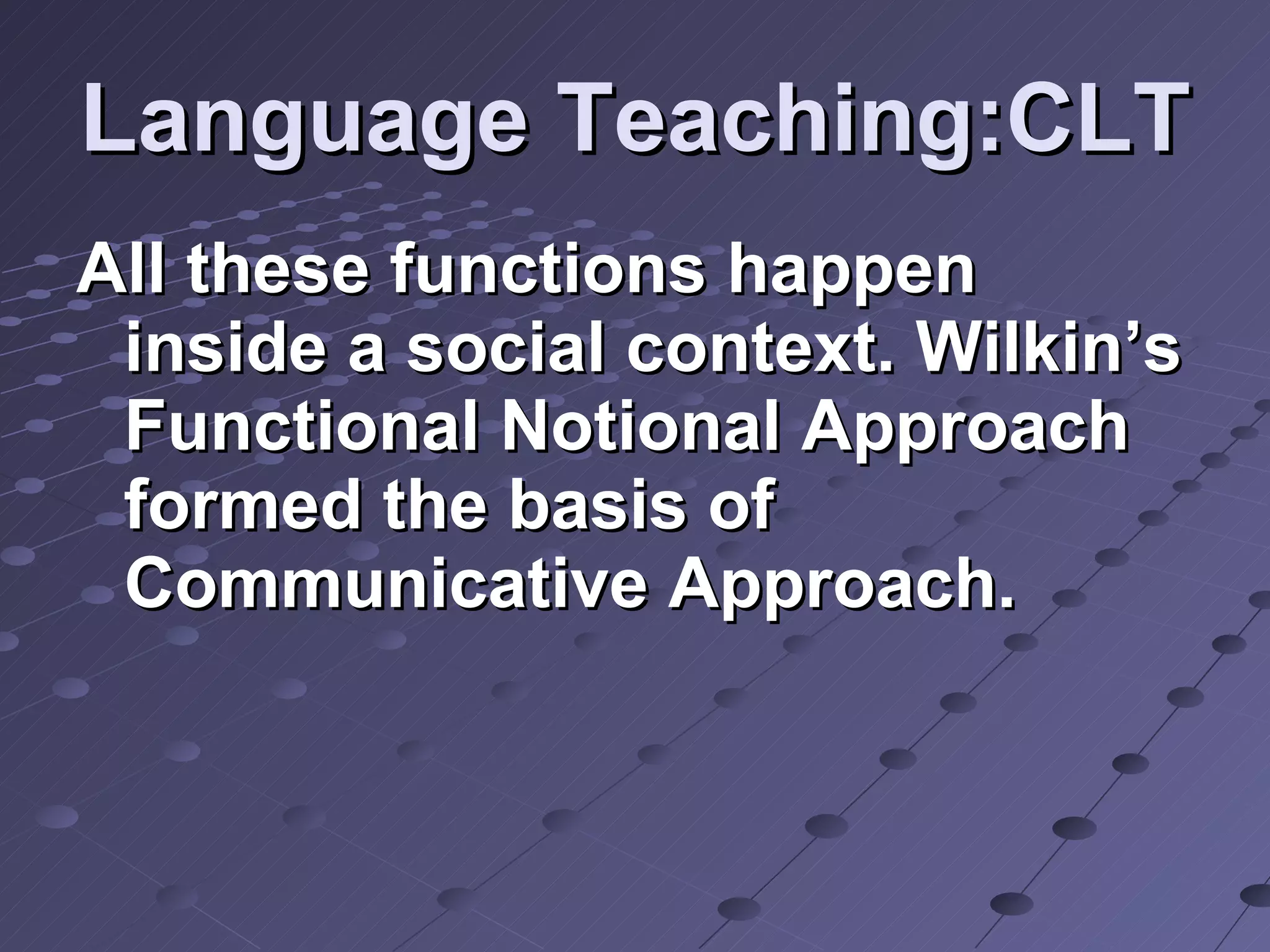 Language Teaching:CLT

All these functions happen inside a social context. Wilkin’s Functional Notional Approach formed the basis of Communicative Approach.